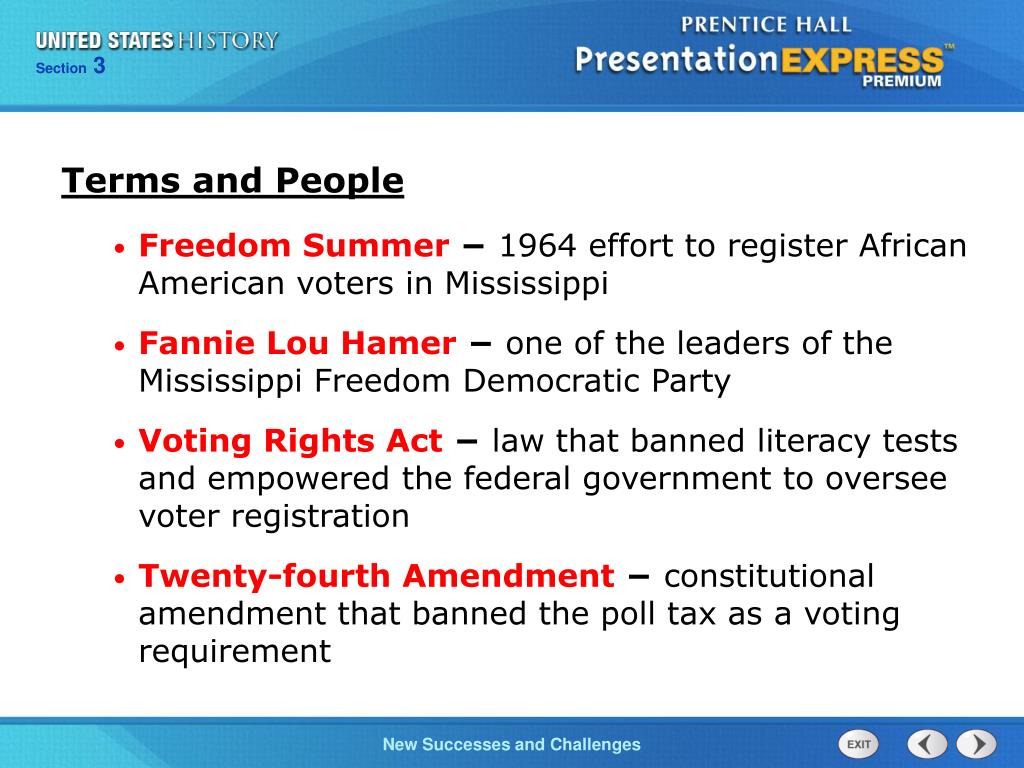 UNITED STATES HISTORY
Section 3

PRENTICE HALL
PresentationEXPRESS™
PREMIUM

Terms and People

• Freedom Summer – 1964 effort to register African American voters in Mississippi

• Fannie Lou Hamer – one of the leaders of the Mississippi Freedom Democratic Party

• Voting Rights Act – law that banned literacy tests and empowered the federal government to oversee voter registration

• Twenty-fourth Amendment – constitutional amendment that banned the poll tax as a voting requirement

New Successes and Challenges

EXIT